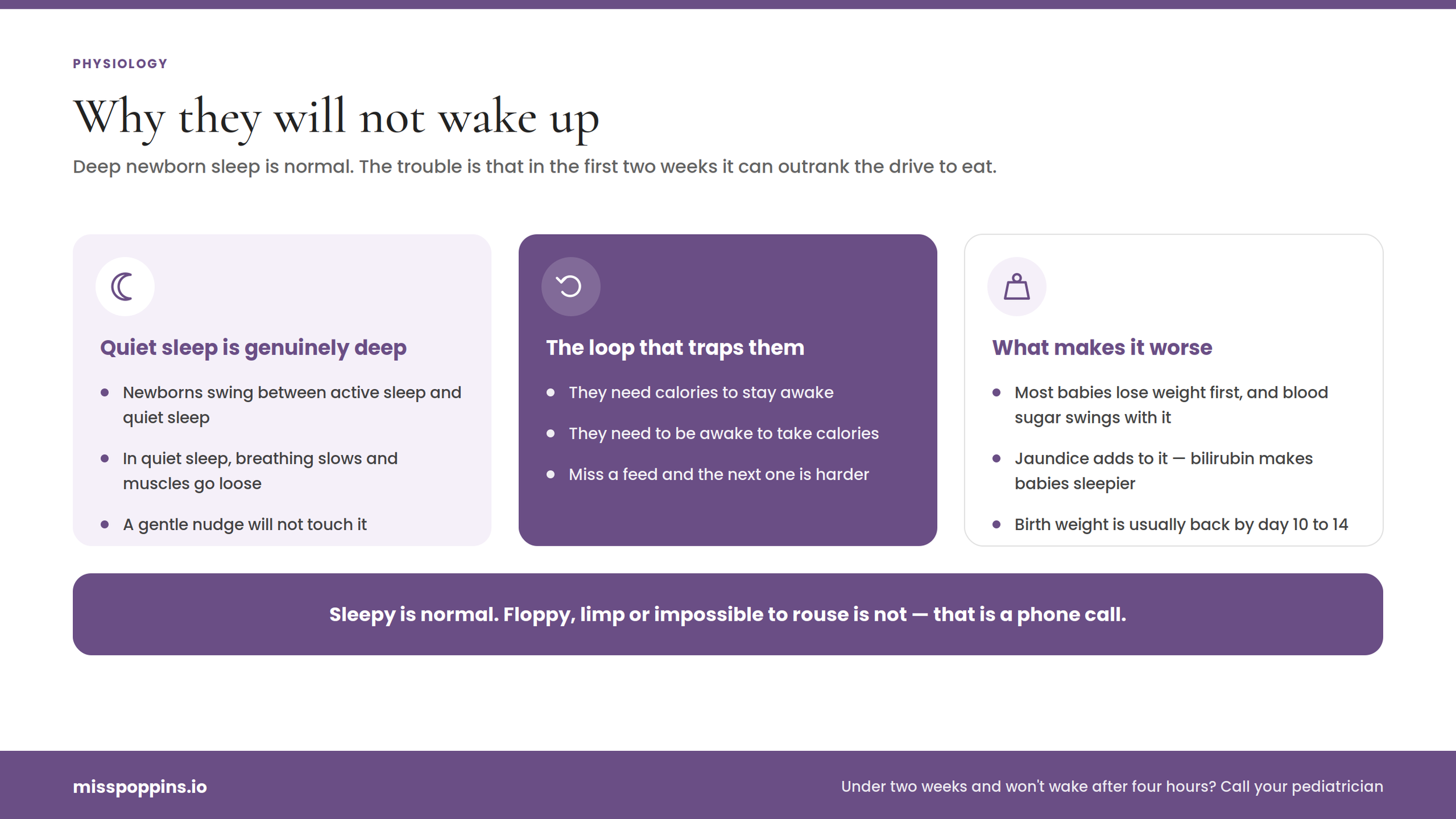 PHYSIOLOGY

Why they will not wake up

Deep newborn sleep is normal. The trouble is that in the first two weeks it can outrank the drive to eat.

Quiet sleep is genuinely deep

- Newborns swing between active sleep and quiet sleep
- In quiet sleep, breathing slows and muscles go loose
- A gentle nudge will not touch it

The loop that traps them

- They need calories to stay awake
- They need to be awake to take calories
- Miss a feed and the next one is harder

What makes it worse

- Most babies lose weight first, and blood sugar swings with it
- Jaundice adds to it — bilirubin makes babies sleepier
- Birth weight is usually back by day 10 to 14

Sleepy is normal. Floppy, limp or impossible to rouse is not — that is a phone call.

misspoppins.io

Under two weeks and won't wake after four hours? Call your pediatrician